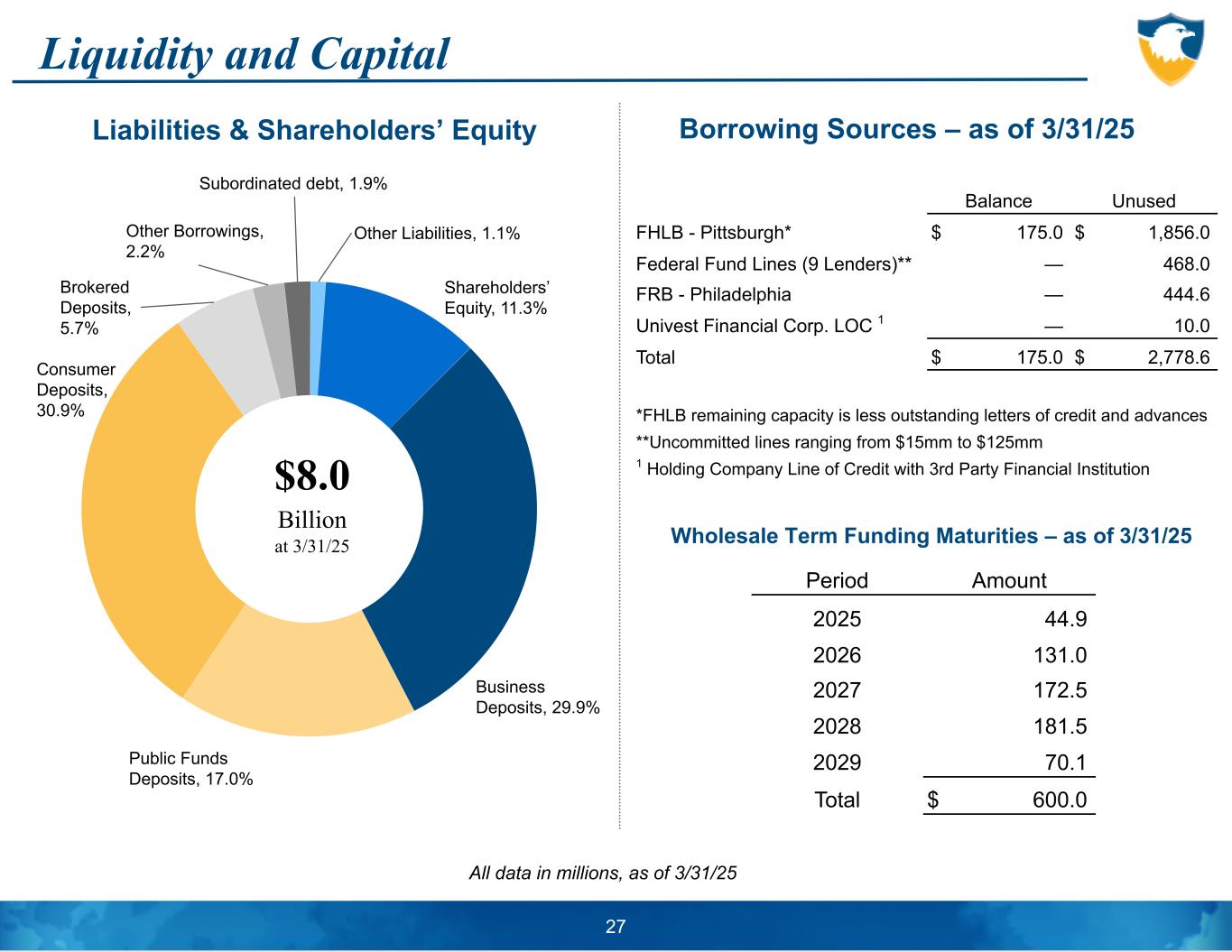 Liquidity and Capital

Liabilities & Shareholders' Equity

Subordinated debt, 1.9%
Other Borrowings, 2.2%
Other Liabilities, 1.1%
Brokered Deposits, 5.7%
Shareholders' Equity, 11.3%
Consumer Deposits, 30.9%

$8.0
Billion
at 3/31/25

Business Deposits, 29.9%
Public Funds Deposits, 17.0%

Borrowing Sources – as of 3/31/25

| | Balance | Unused |
|---|---|---|
| FHLB - Pittsburgh* | $ 175.0 | $ 1,856.0 |
| Federal Fund Lines (9 Lenders)** | — | 468.0 |
| FRB - Philadelphia | — | 444.6 |
| Univest Financial Corp. LOC $^1$ | — | 10.0 |
| Total | $ 175.0 | $ 2,778.6 |

*FHLB remaining capacity is less outstanding letters of credit and advances
**Uncommitted lines ranging from $15mm to $125mm
$^1$ Holding Company Line of Credit with 3rd Party Financial Institution

Wholesale Term Funding Maturities – as of 3/31/25

| Period | Amount |
|---|---|
| 2025 | 44.9 |
| 2026 | 131.0 |
| 2027 | 172.5 |
| 2028 | 181.5 |
| 2029 | 70.1 |
| Total | $ 600.0 |

All data in millions, as of 3/31/25

27